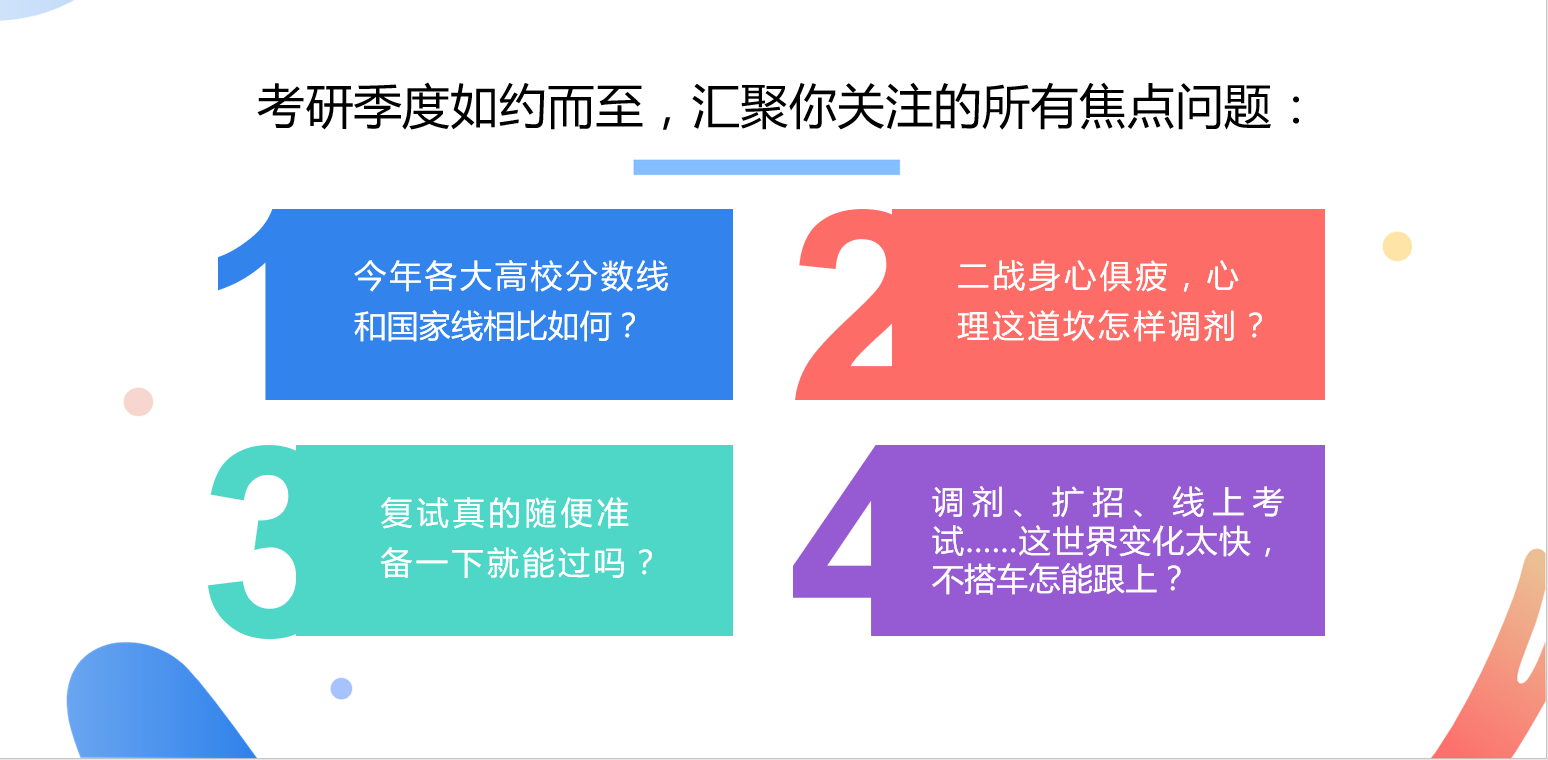 考研季度如约而至，汇聚你关注的所有焦点问题：

1
今年各大高校分数线和国家线相比如何？

2
二战身心俱疲，心理这道坎怎样调剂？

3
复试真的随便准备一下就能过吗？

4
调剂、扩招、线上考试……这世界变化太快，不搭车怎能跟上？